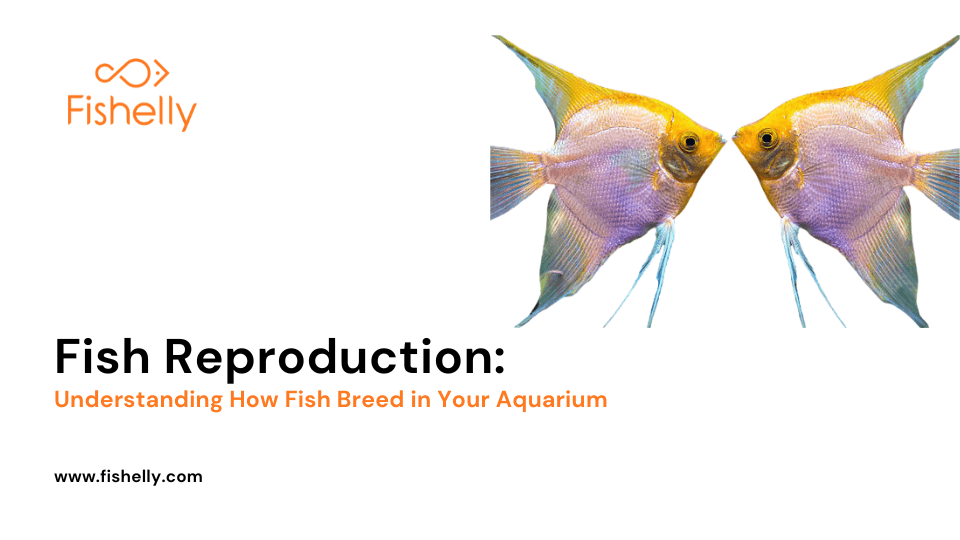 Fishelly

Fish Reproduction:
Understanding How Fish Breed in Your Aquarium

www.fishelly.com